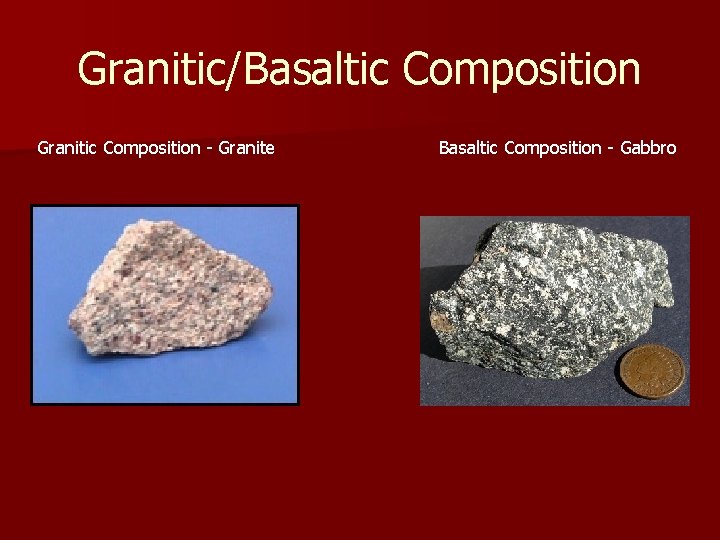 Granitic/Basaltic Composition

Granitic Composition - Granite

Basaltic Composition - Gabbro